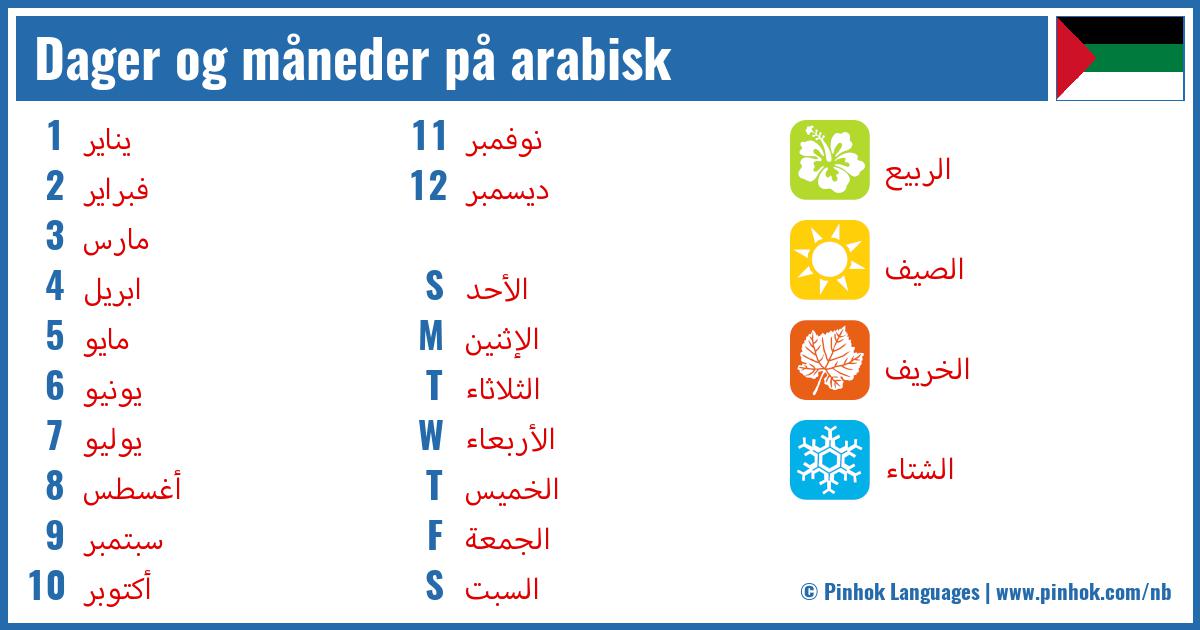 Dager og måneder på arabisk

1 يناير
2 فبراير
3 مارس
4 ابريل
5 مايو
6 يونيو
7 يوليو
8 أغسطس
9 سبتمبر
10 أكتوبر

11 نوفمبر
12 ديسمبر

S الأحد
M الإثنين
T الثلاثاء
W الأربعاء
T الخميس
F الجمعة
S السبت

الربيع
الصيف
الخريف
الشتاء

© Pinhok Languages | www.pinhok.com/nb